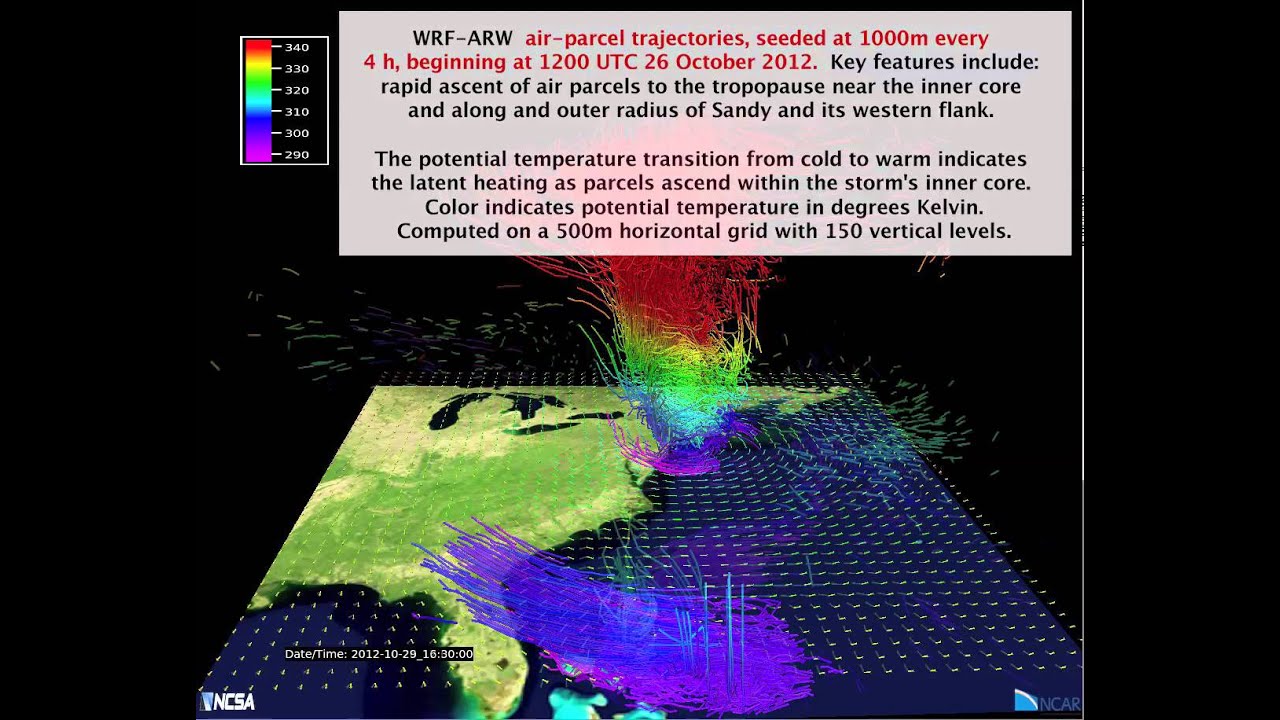 340
330
320
310
300
290

WRF-ARW air-parcel trajectories, seeded at 1000m every 4 h, beginning at 1200 UTC 26 October 2012. Key features include: rapid ascent of air parcels to the tropopause near the inner core and along and outer radius of Sandy and its western flank.

The potential temperature transition from cold to warm indicates the latent heating as parcels ascend within the storm's inner core. Color indicates potential temperature in degrees Kelvin. Computed on a 500m horizontal grid with 150 vertical levels.

Date/Time: 2012-10-29_16:30:00

NCSA

NCAR